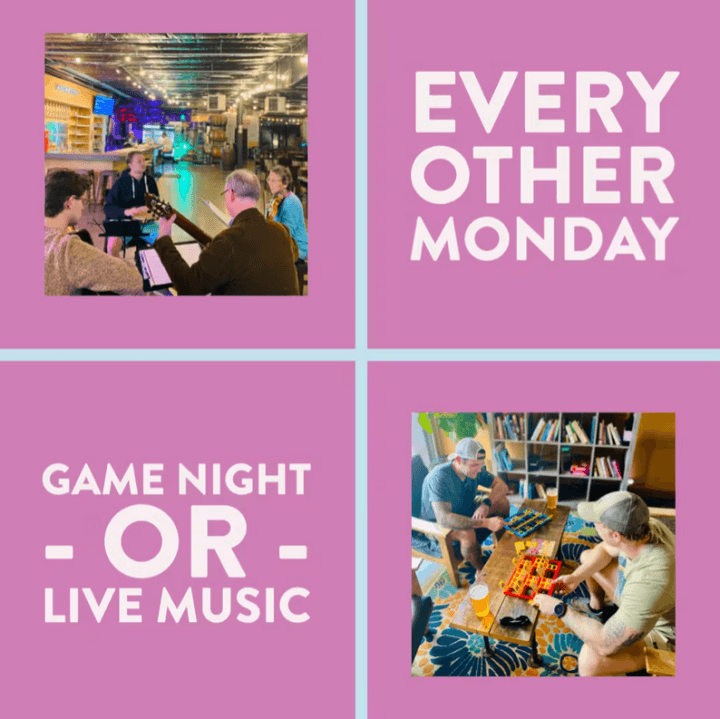 EVERY OTHER MONDAY

GAME NIGHT
- OR -
LIVE MUSIC